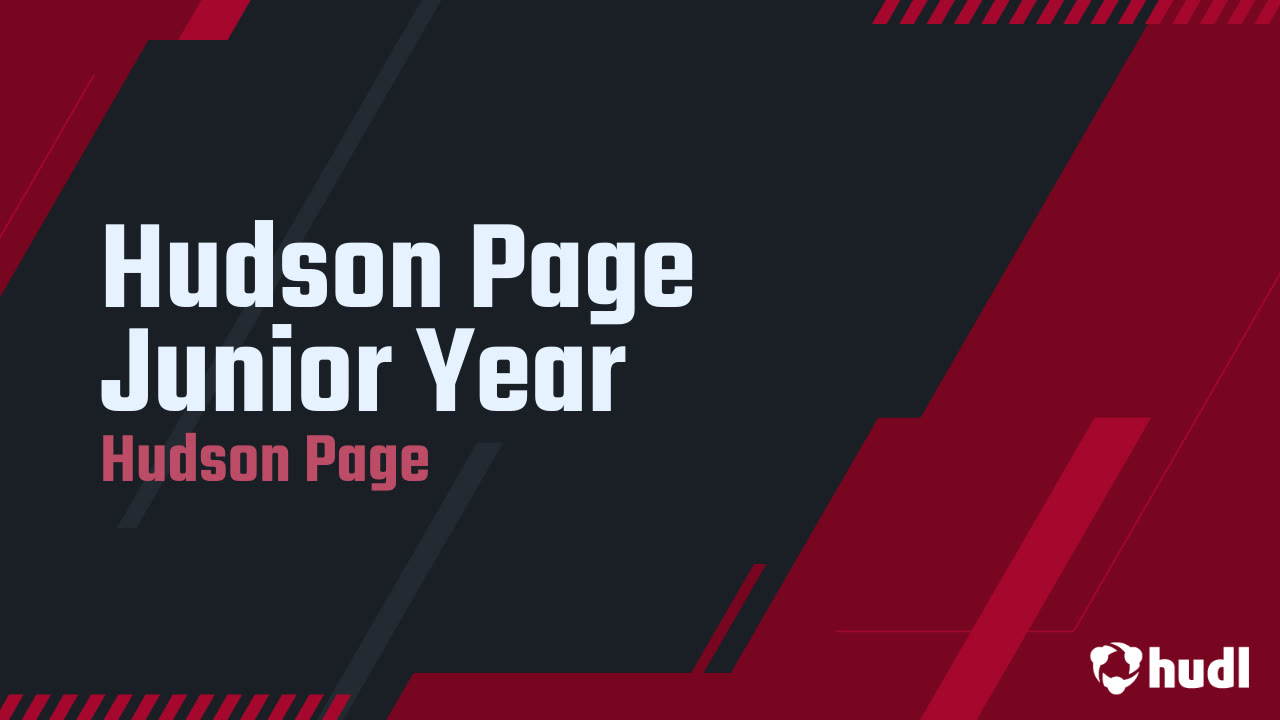 Hudson Page
Junior Year

Hudson Page

hudl